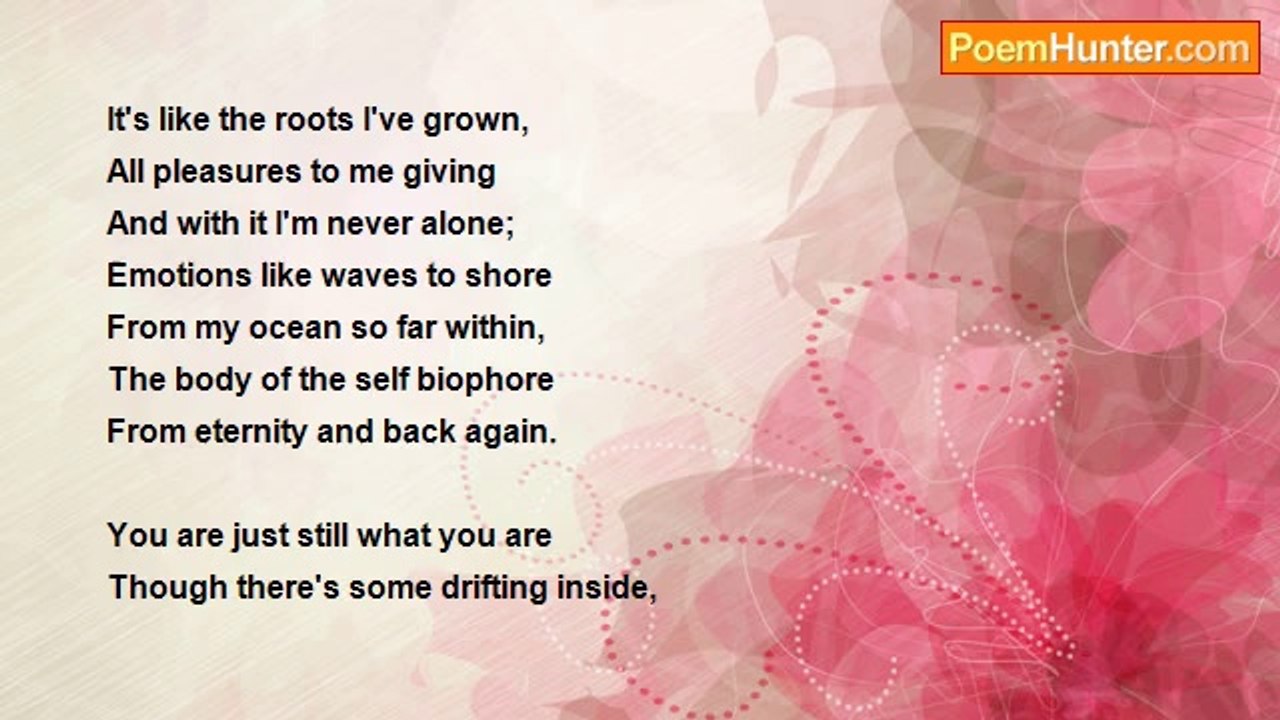 PoemHunter.com

It's like the roots I've grown,
All pleasures to me giving
And with it I'm never alone;
Emotions like waves to shore
From my ocean so far within,
The body of the self biophore
From eternity and back again.

You are just still what you are
Though there's some drifting inside,